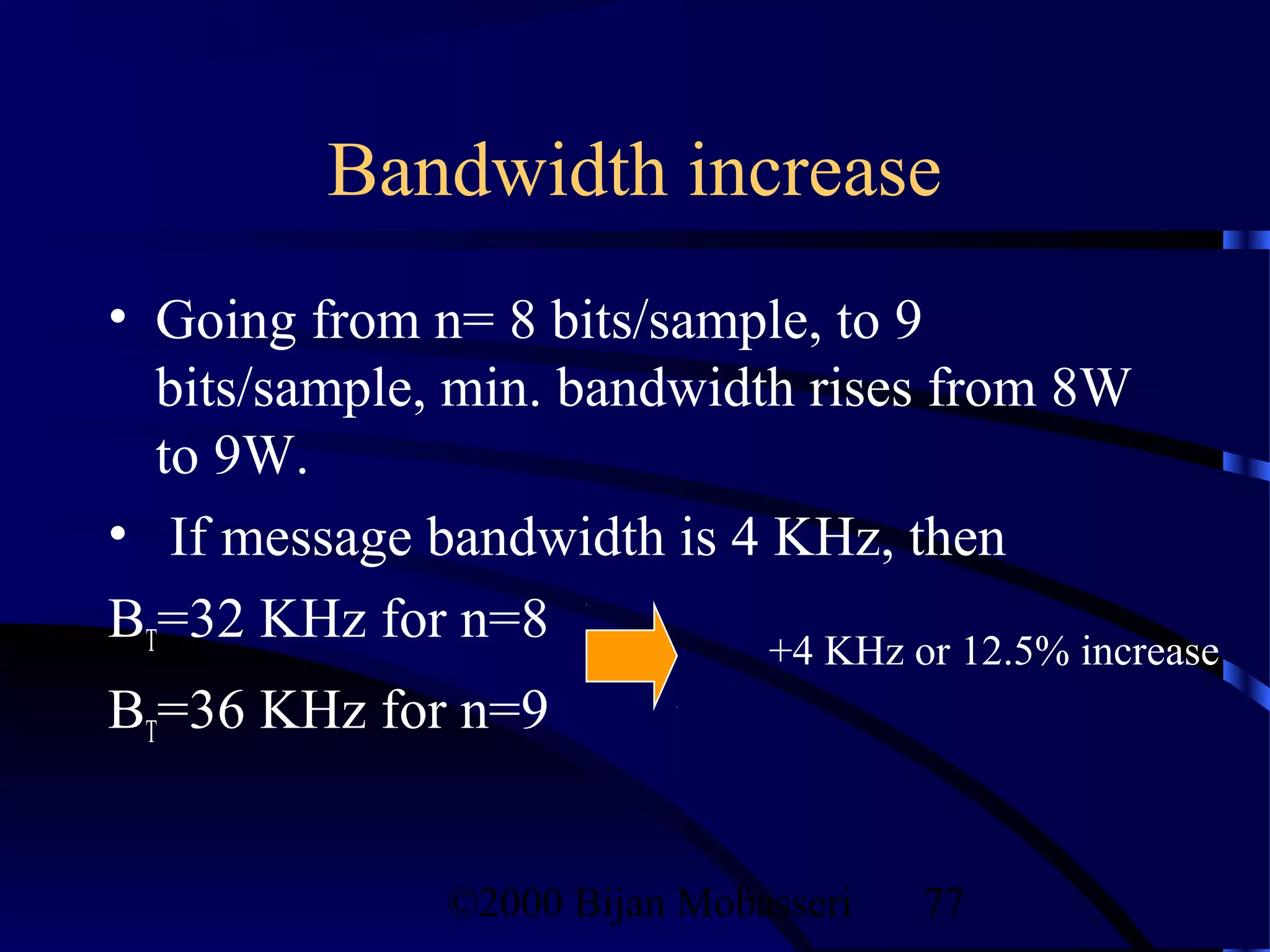 Bandwidth increase

• Going from n= 8 bits/sample, to 9 bits/sample, min. bandwidth rises from 8W to 9W.

• If message bandwidth is 4 KHz, then

$B_T$=32 KHz for n=8

$B_T$=36 KHz for n=9

+4 KHz or 12.5% increase

©2000 Bijan Mobasseri 77